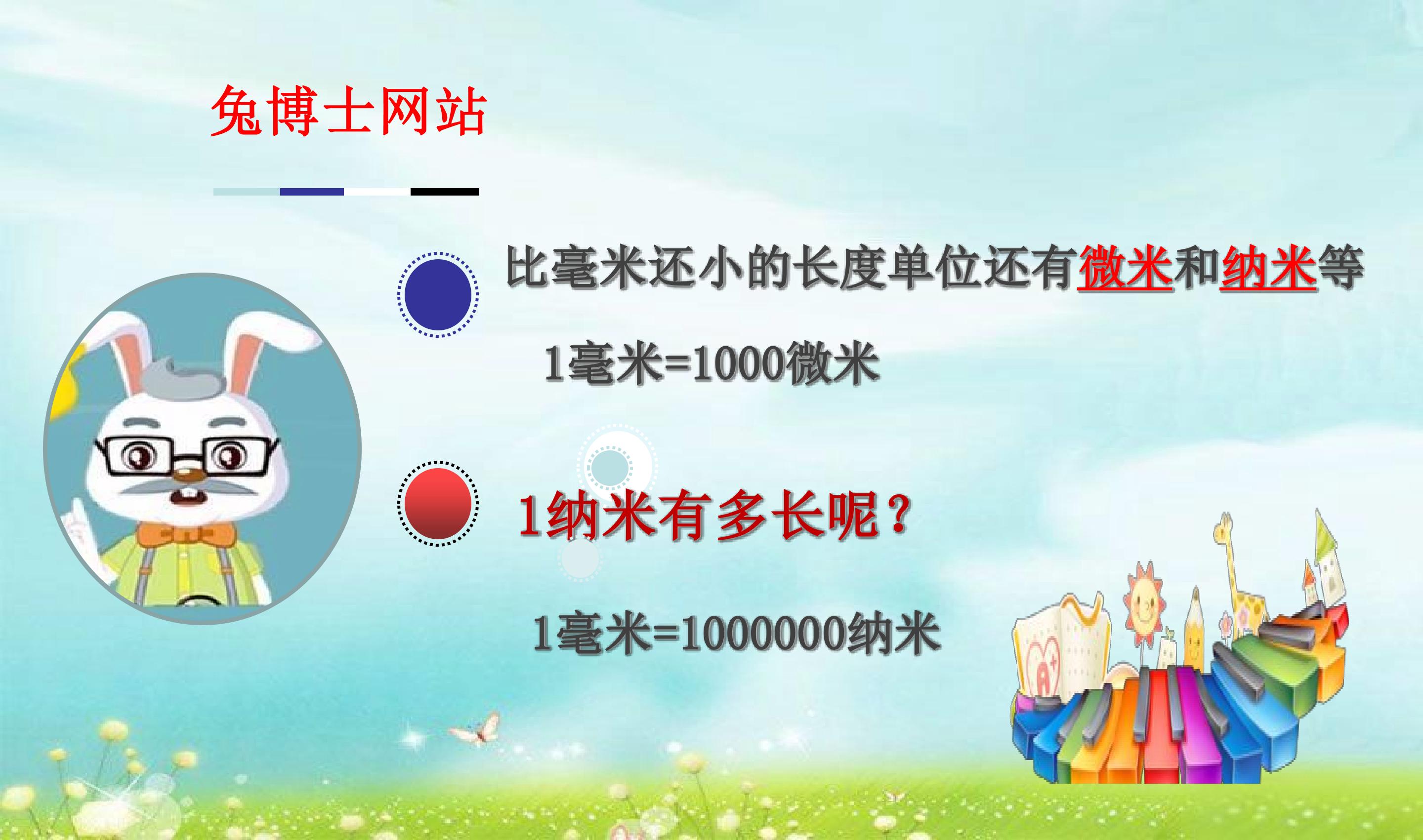 兔博士网站

比毫米还小的长度单位还有微米和纳米等

1毫米=1000微米

1纳米有多长呢？

1毫米=1000000纳米